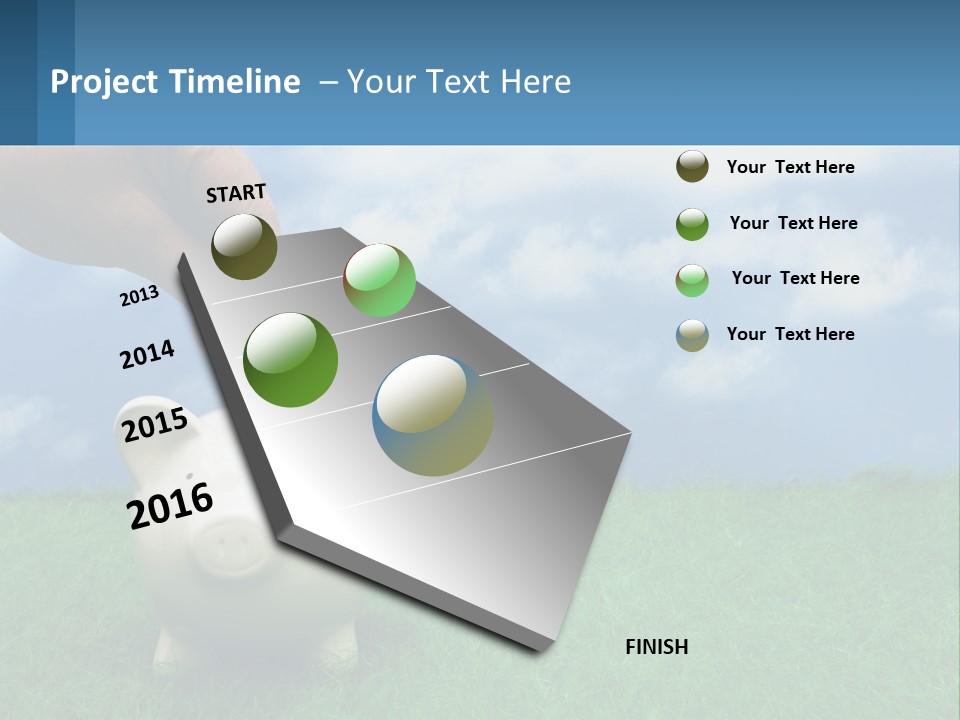 Project Timeline – Your Text Here

START

2013

2014

2015

2016

FINISH

Your Text Here

Your Text Here

Your Text Here

Your Text Here